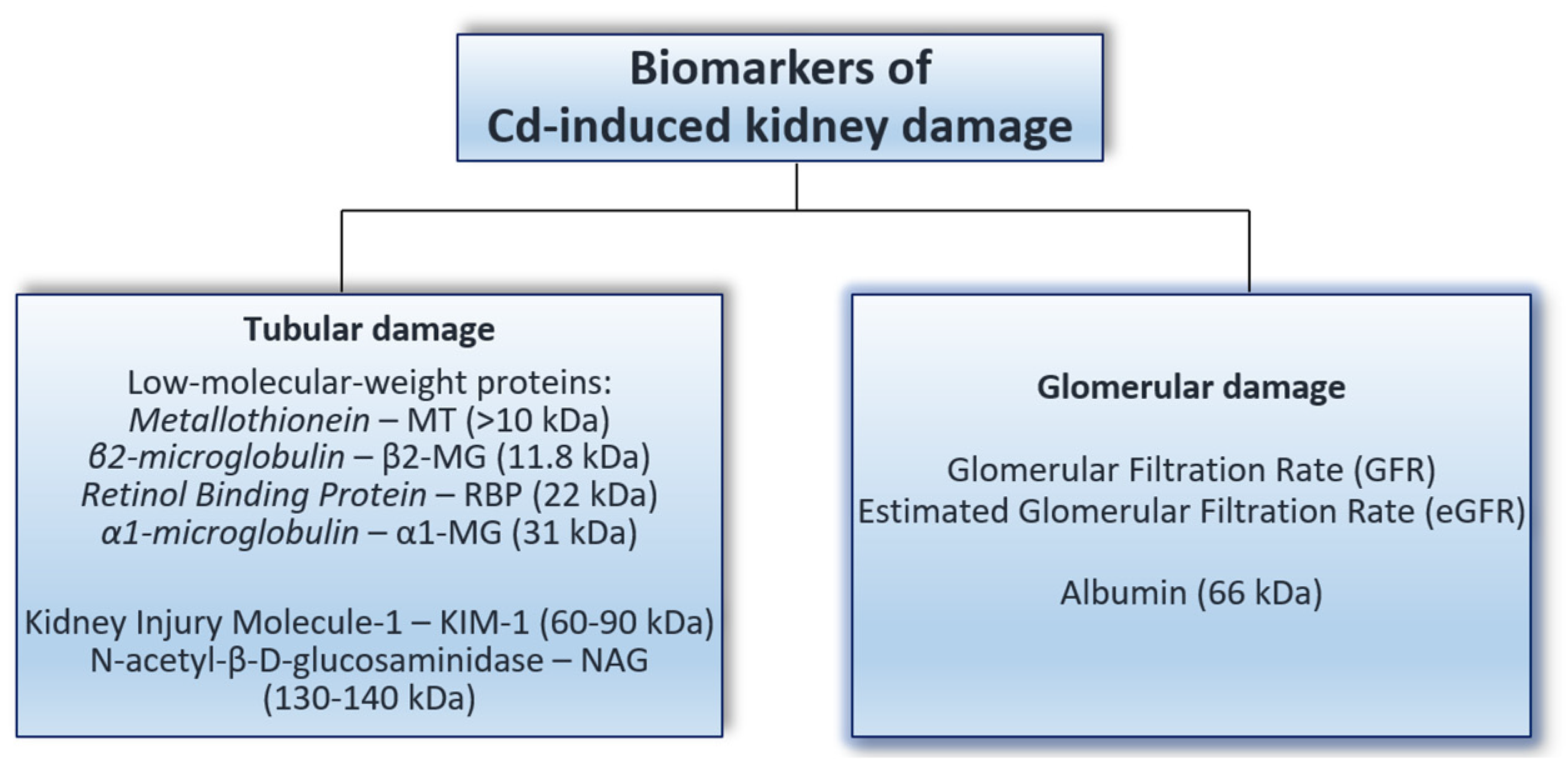 Biomarkers of
Cd-induced kidney damage

Tubular damage

Low-molecular-weight proteins:
Metallothionein – MT (>10 kDa)
β2-microglobulin – β2-MG (11.8 kDa)
Retinol Binding Protein – RBP (22 kDa)
α1-microglobulin – α1-MG (31 kDa)

Kidney Injury Molecule-1 – KIM-1 (60-90 kDa)
N-acetyl-β-D-glucosaminidase – NAG (130-140 kDa)

Glomerular damage

Glomerular Filtration Rate (GFR)
Estimated Glomerular Filtration Rate (eGFR)

Albumin (66 kDa)